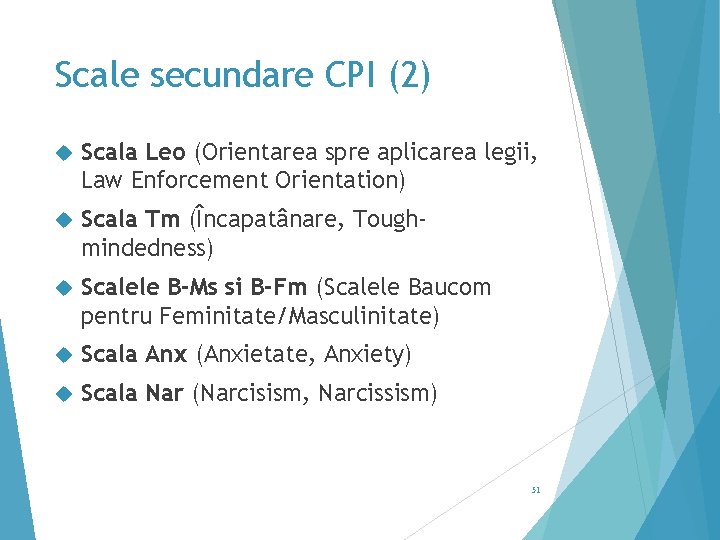 Scale secundare CPI (2)

Scala Leo (Orientarea spre aplicarea legii, Law Enforcement Orientation)

Scala Tm (Încapatânare, Tough-mindedness)

Scalele B-Ms si B-Fm (Scalele Baucom pentru Feminitate/Masculinitate)

Scala Anx (Anxietate, Anxiety)

Scala Nar (Narcisism, Narcissism)

51